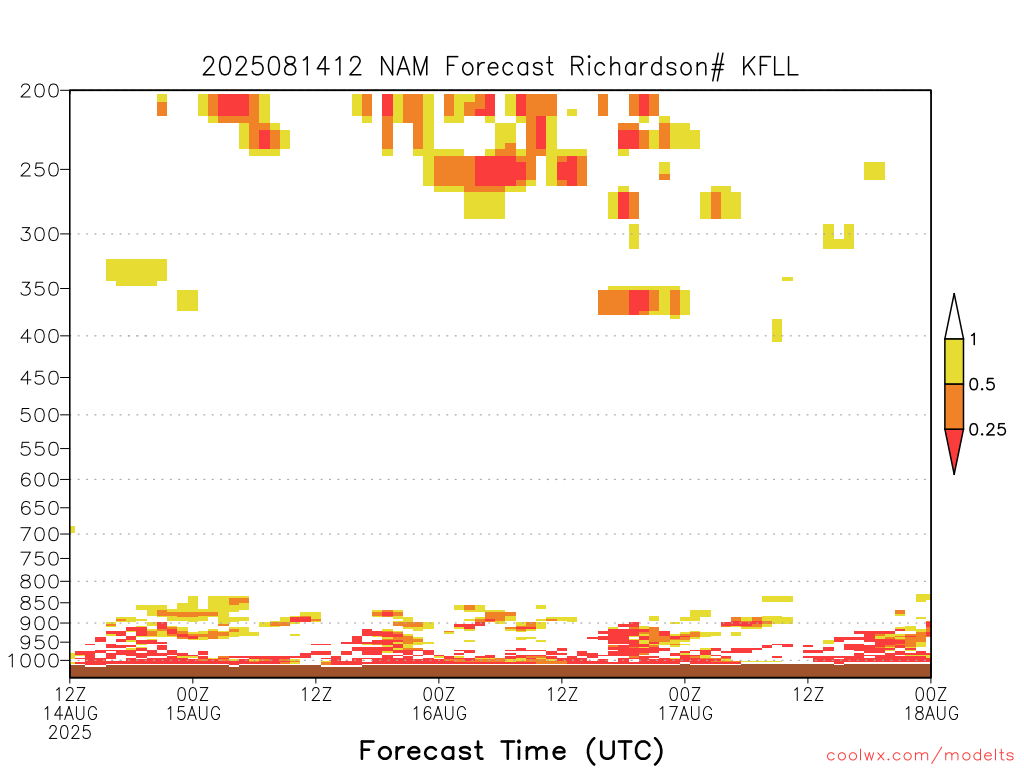 2025081412 NAM Forecast Richardson# KFLL

200
250
300
350
400
450
500
550
600
650
700
750
800
850
900
950
1000

1
0.5
0.25

12Z
14AUG
2025
00Z
15AUG
12Z
00Z
16AUG
12Z
00Z
17AUG
12Z
00Z
18AUG

Forecast Time (UTC)

coolwx.com/modelts